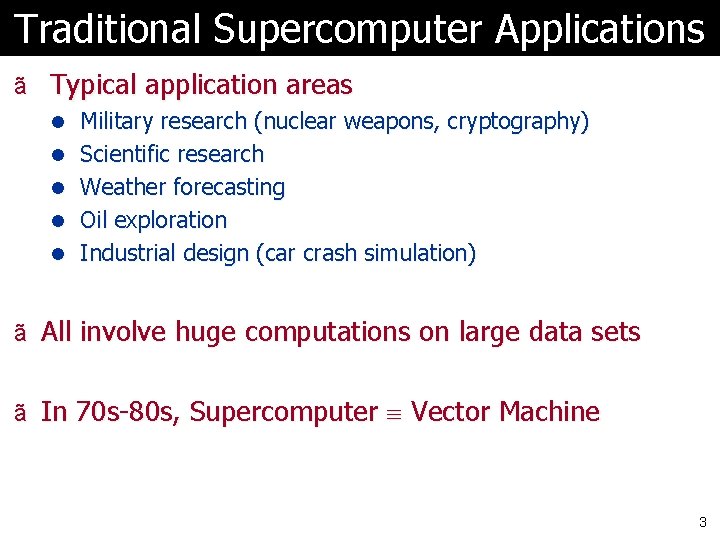 Traditional Supercomputer Applications

ã Typical application areas

- Military research (nuclear weapons, cryptography)
- Scientific research
- Weather forecasting
- Oil exploration
- Industrial design (car crash simulation)

ã All involve huge computations on large data sets

ã In 70s-80s, Supercomputer $\equiv$ Vector Machine

3